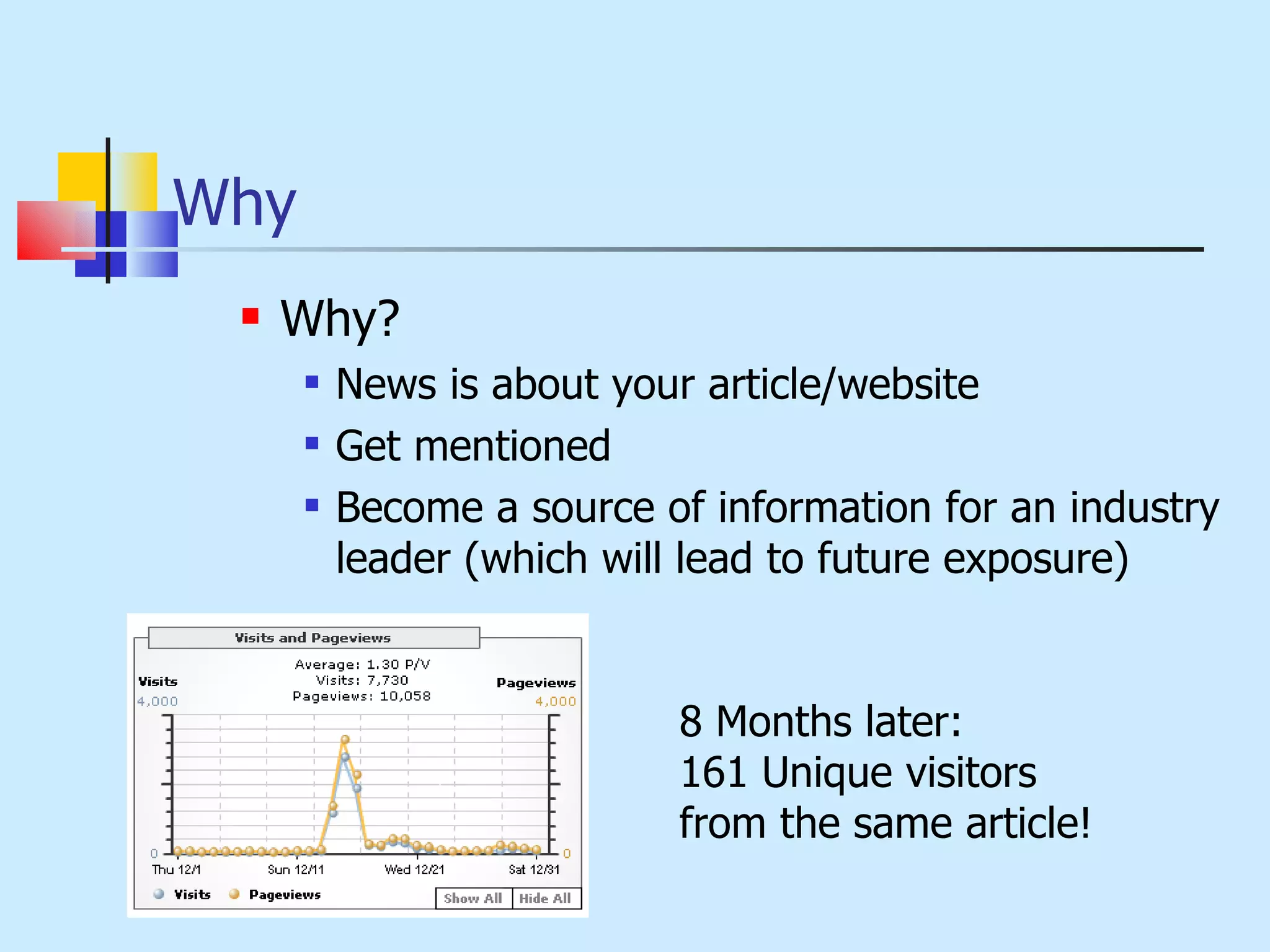 Why

Why?

News is about your article/website

Get mentioned

Become a source of information for an industry leader (which will lead to future exposure)

Visits and Pageviews

Average: 1.30 P/V
Visits: 7,730
Pageviews: 10,058

Visits
4,000

Pageviews
4,000

0

0

Thu 12/1 Sun 12/11 Wed 12/21 Sat 12/31

Visits Pageviews

Show All Hide All

8 Months later:
161 Unique visitors
from the same article!